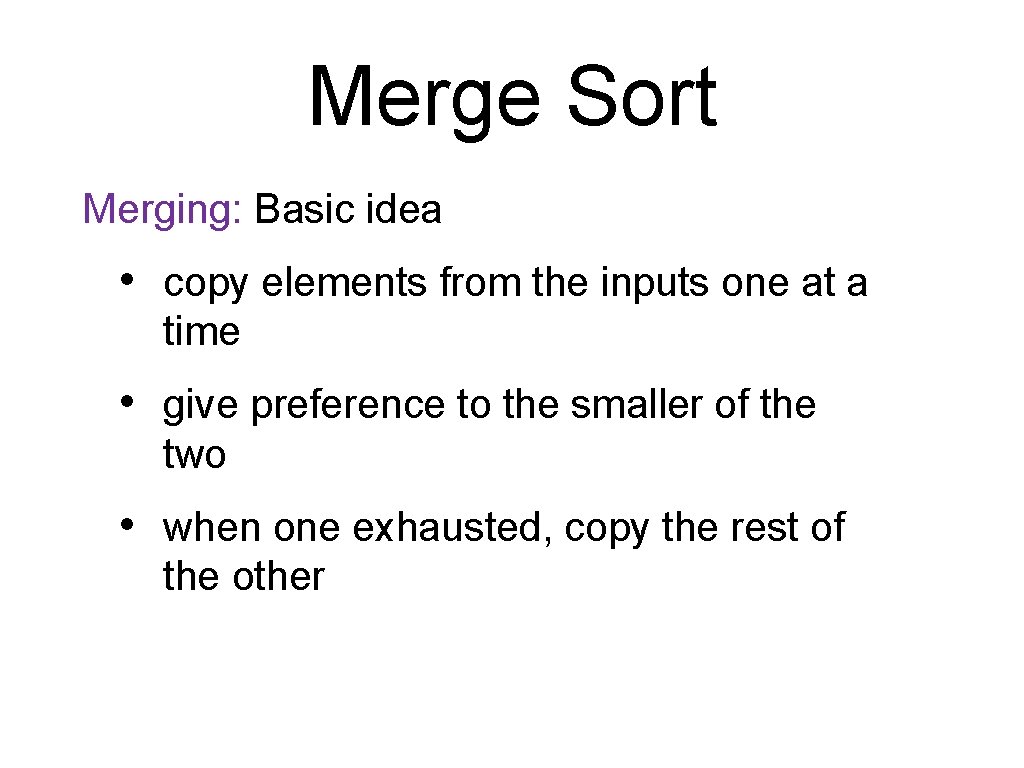 Merge Sort

Merging: Basic idea

• copy elements from the inputs one at a time

• give preference to the smaller of the two

• when one exhausted, copy the rest of the other